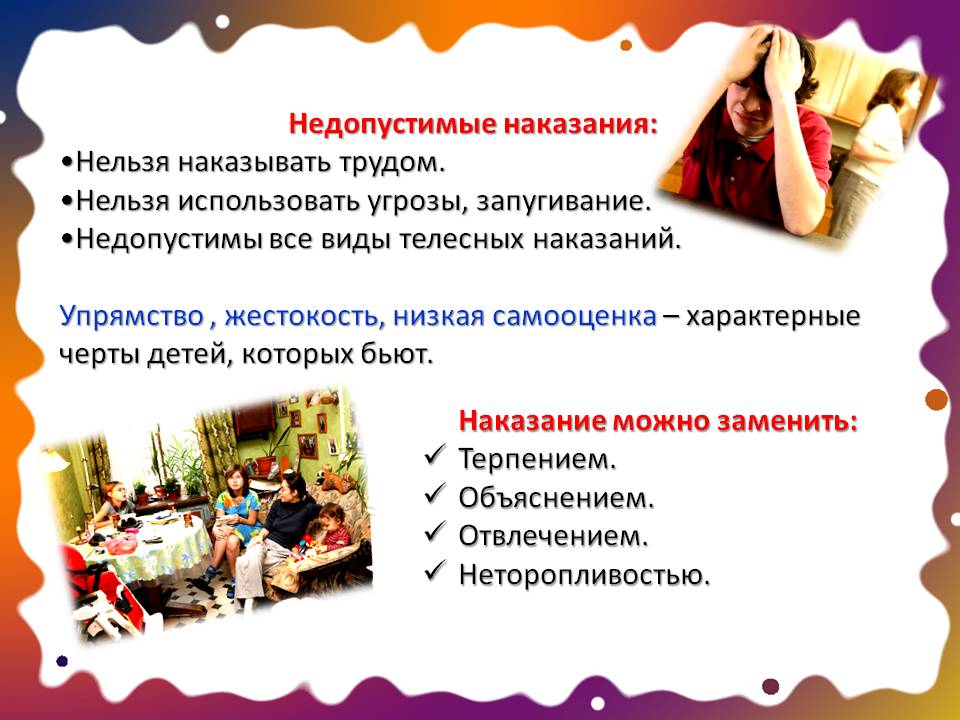 Недопустимые наказания:
•Нельзя наказывать трудом.
•Нельзя использовать угрозы, запугивание.
•Недопустимы все виды телесных наказаний.

Упрямство , жестокость, низкая самооценка – характерные черты детей, которых бьют.

Наказание можно заменить:
✓ Терпением.
✓ Объяснением.
✓ Отвлечением.
✓ Неторопливостью.